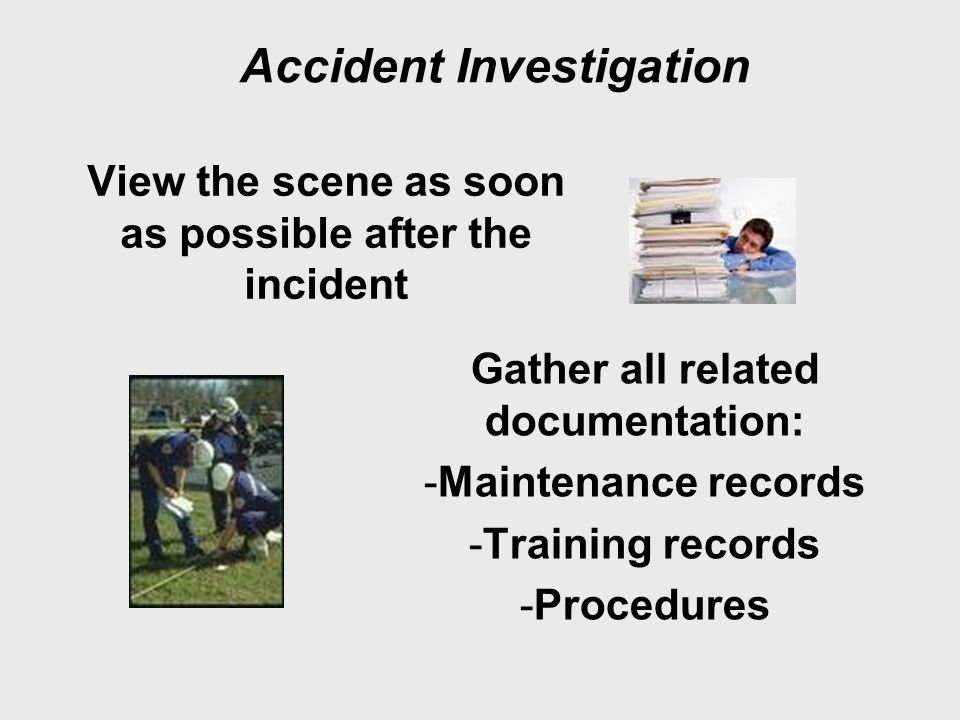 Accident Investigation

View the scene as soon as possible after the incident

Gather all related documentation:

-Maintenance records

-Training records

-Procedures